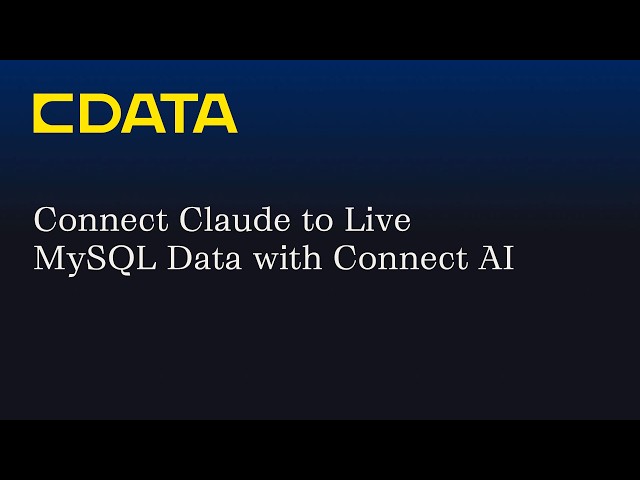 CDATA

Connect Claude to Live MySQL Data with Connect AI